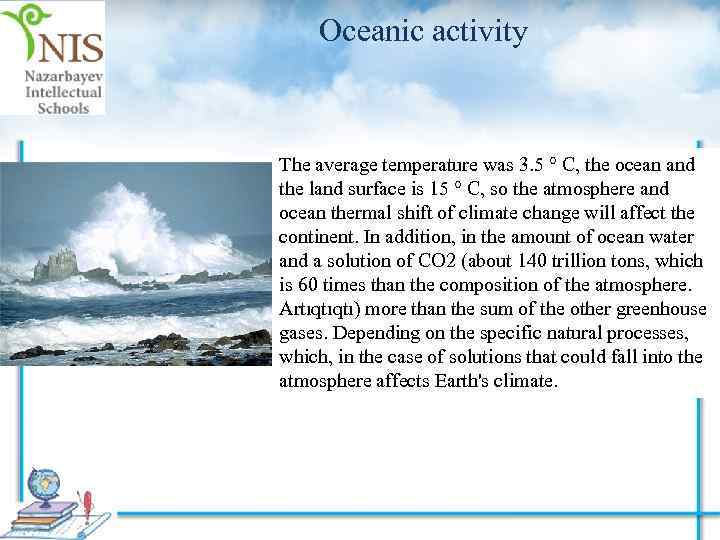 NIS
Nazarbayev
Intellectual
Schools

Oceanic activity

The average temperature was 3.5 ° C, the ocean and the land surface is 15 ° C, so the atmosphere and ocean thermal shift of climate change will affect the continent. In addition, in the amount of ocean water and a solution of CO2 (about 140 trillion tons, which is 60 times than the composition of the atmosphere. Artıqtıqtı) more than the sum of the other greenhouse gases. Depending on the specific natural processes, which, in the case of solutions that could fall into the atmosphere affects Earth's climate.